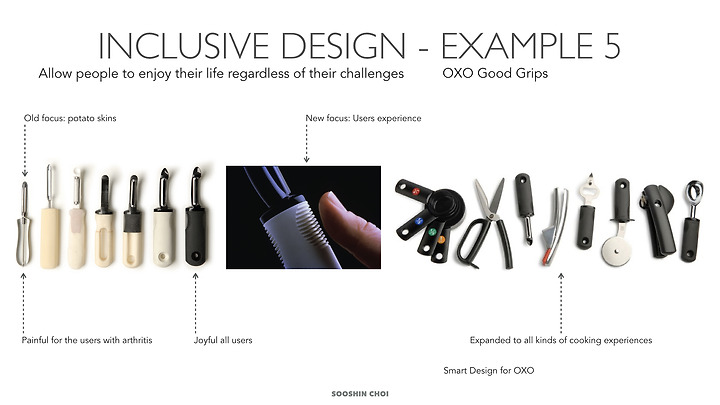 INCLUSIVE DESIGN - EXAMPLE 5

Allow people to enjoy their life regardless of their challenges

OXO Good Grips

Old focus: potato skins

New focus: Users experience

Painful for the users with arthritis

Joyful all users

Expanded to all kinds of cooking experiences

Smart Design for OXO

SOOSHIN CHOI